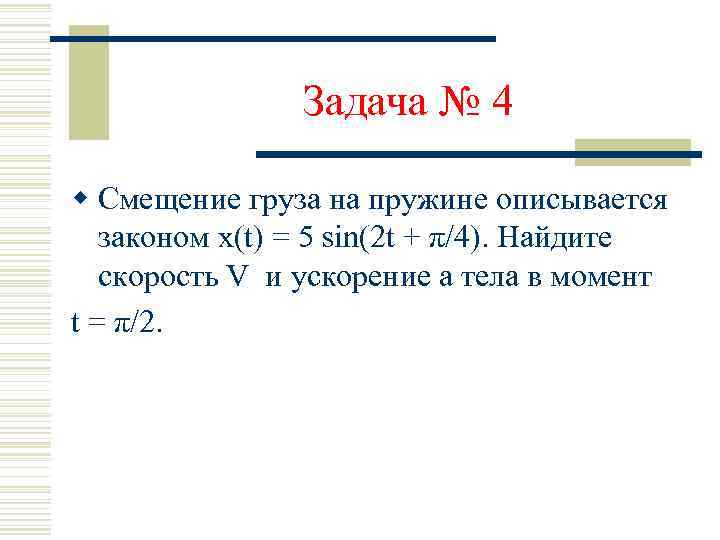 Задача № 4

Смещение груза на пружине описывается законом $x(t) = 5 \sin(2t + \pi/4)$. Найдите скорость V и ускорение а тела в момент

$t = \pi/2$.